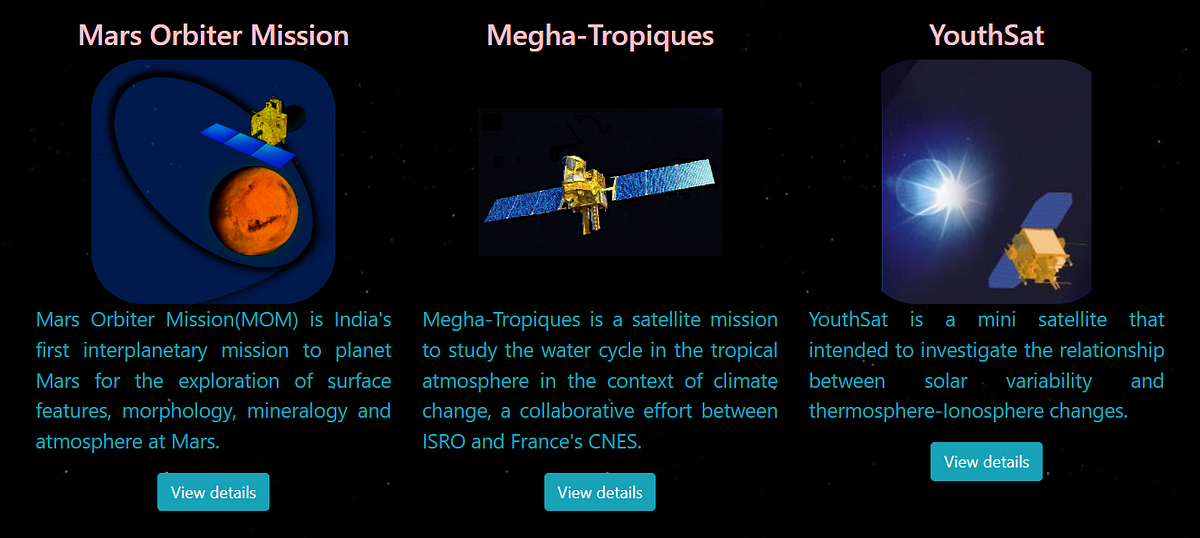 Mars Orbiter Mission

Mars Orbiter Mission(MOM) is India's first interplanetary mission to planet Mars for the exploration of surface features, morphology, mineralogy and atmosphere at Mars.

View details

Megha-Tropiques

Megha-Tropiques is a satellite mission to study the water cycle in the tropical atmosphere in the context of climate change, a collaborative effort between ISRO and France's CNES.

View details

YouthSat

YouthSat is a mini satellite that intended to investigate the relationship between solar variability and thermosphere-Ionosphere changes.

View details